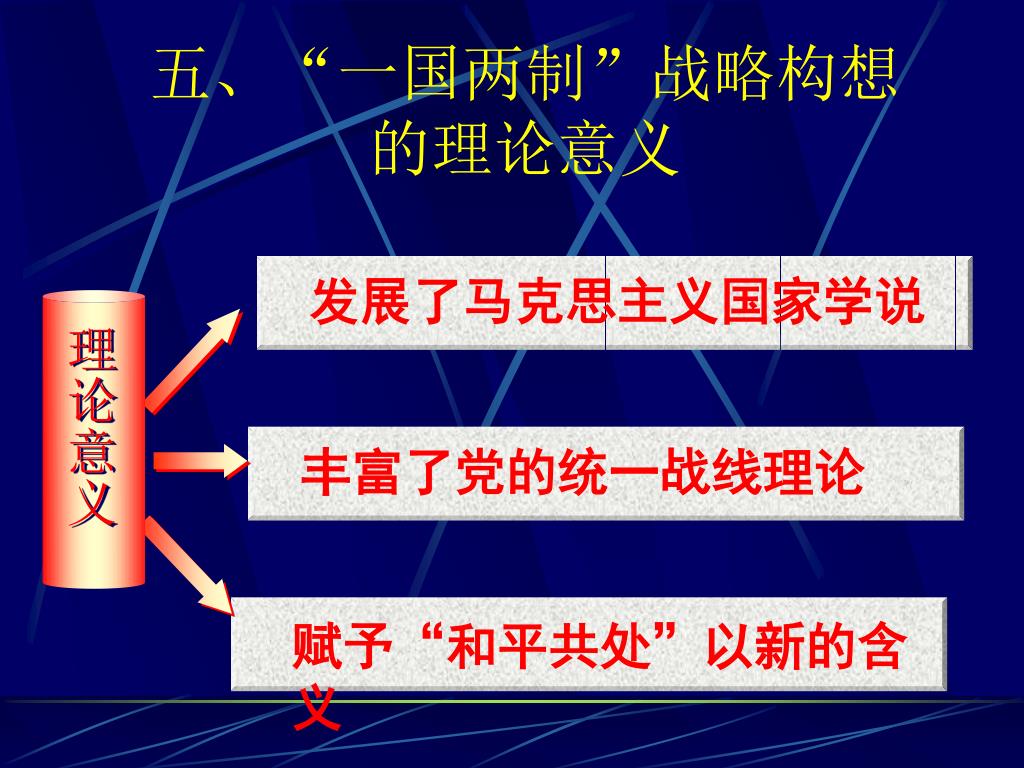 五、“一国两制”战略构想的理论意义

理论意义

发展了马克思主义国家学说

丰富了党的统一战线理论

赋予“和平共处”以新的含义